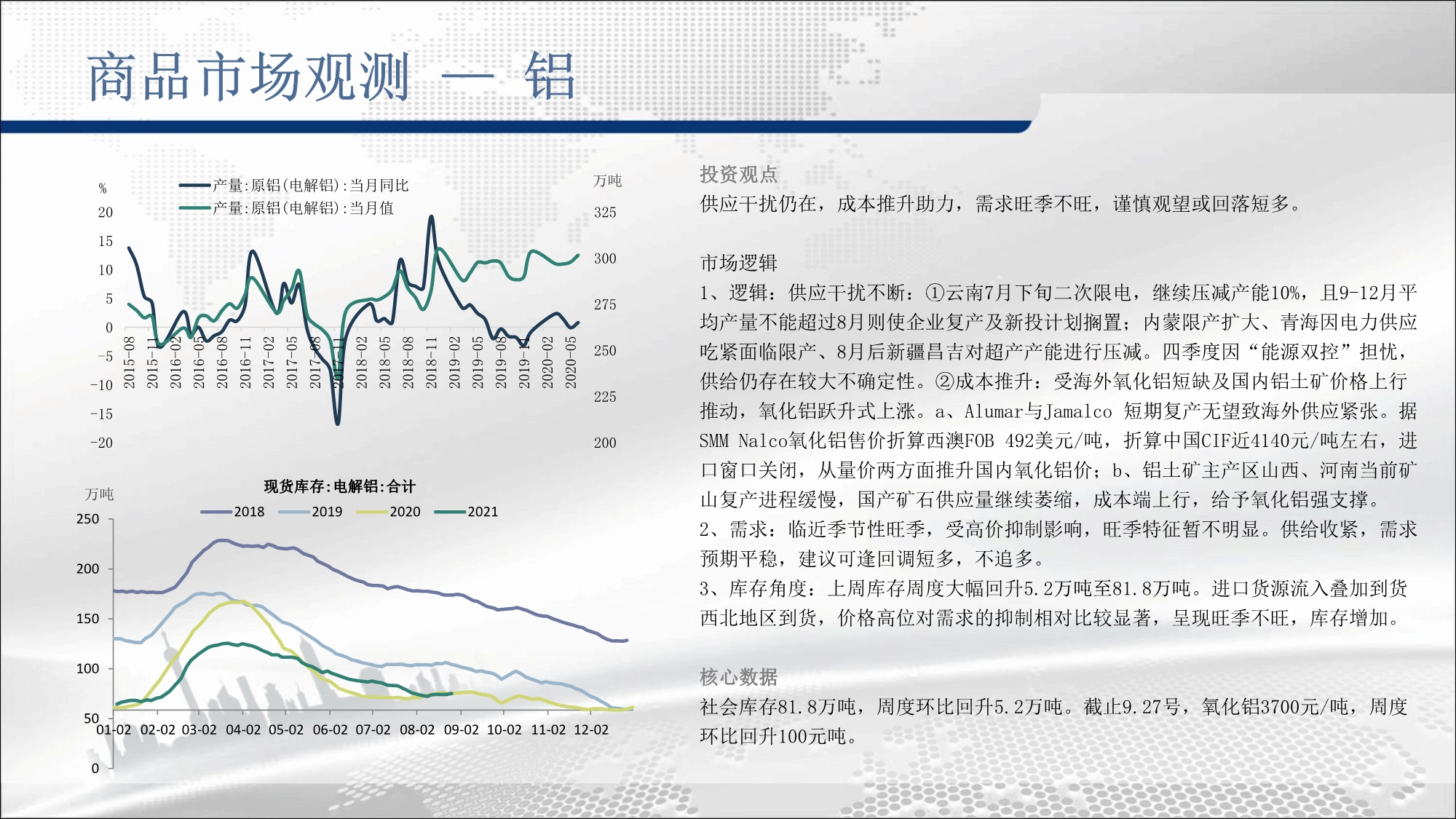 商品市场观测 — 铝

%
产量:原铝(电解铝):当月同比
产量:原铝(电解铝):当月值
万吨
20
15
10
5
0
-5
-10
-15
-20
325
300
275
250
225
200
2015-08
2015-11
2016-02
2016-05
2016-08
2016-11
2017-02
2017-05
2017-08
2017-11
2018-02
2018-05
2018-08
2018-11
2019-02
2019-05
2019-08
2019-11
2020-02
2020-05

万吨
现货库存:电解铝:合计
2018
2019
2020
2021
250
200
150
100
50
0
01-02
02-02
03-02
04-02
05-02
06-02
07-02
08-02
09-02
10-02
11-02
12-02

投资观点
供应干扰仍在，成本推升助力，需求旺季不旺，谨慎观望或回落短多。

市场逻辑
1、逻辑：供应干扰不断：①云南7月下旬二次限电，继续压减产能10%，且9-12月平均产量不能超过8月则使企业复产及新投计划搁置；内蒙限产扩大、青海因电力供应吃紧面临限产、8月后新疆昌吉对超产产能进行压减。四季度因“能源双控”担忧，供给仍存在较大不确定性。②成本推升：受海外氧化铝短缺及国内铝土矿价格上行推动，氧化铝跃升式上涨。a、Alumar与Jamalco 短期复产无望致海外供应紧张。据SMM Nalco氧化铝售价折算西澳FOB 492美元/吨，折算中国CIF近4140元/吨左右，进口窗口关闭，从量价两方面推升国内氧化铝价；b、铝土矿主产区山西、河南当前矿山复产进程缓慢，国产矿石供应量继续萎缩，成本端上行，给予氧化铝强支撑。
2、需求：临近季节性旺季，受高价抑制影响，旺季特征暂不明显。供给收紧，需求预期平稳，建议可逢回调短多，不追多。
3、库存角度：上周库存周度大幅回升5.2万吨至81.8万吨。进口货源流入叠加到货西北地区到货，价格高位对需求的抑制相对比较显著，呈现旺季不旺，库存增加。

核心数据
社会库存81.8万吨，周度环比回升5.2万吨。截止9.27号，氧化铝3700元/吨，周度环比回升100元吨。